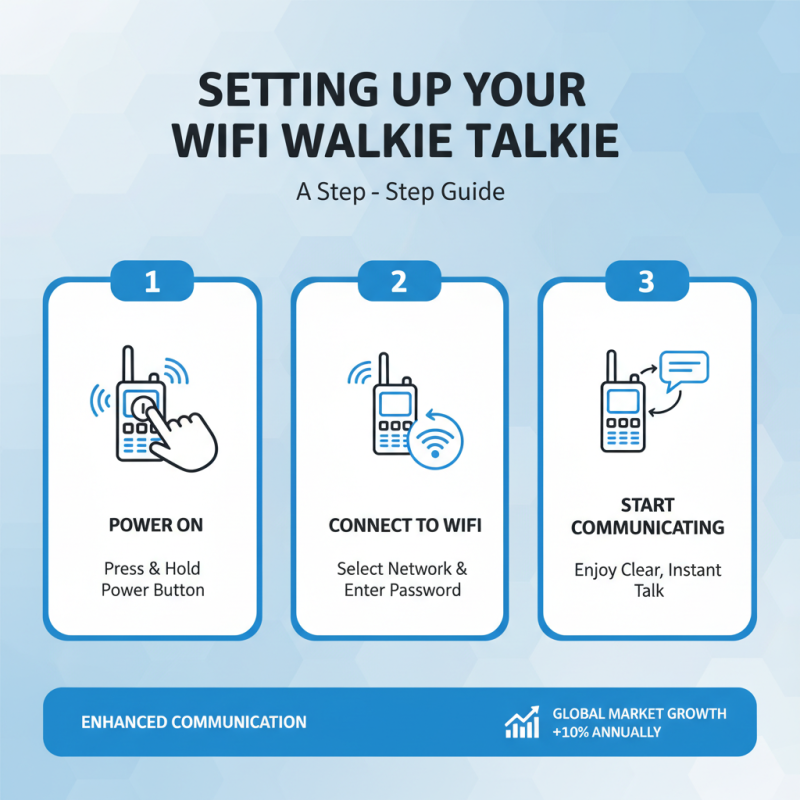 SETTING UP YOUR WIFI WALKIE TALKIE

A Step - Step Guide

1

POWER ON

Press & Hold Power Button

2

CONNECT TO WIFI

Select Network & Enter Password

3

START COMMUNICATING

Enjoy Clear, Instant Talk

ENHANCED COMMUNICATION

GLOBAL MARKET GROWTH +10% ANNUALLY